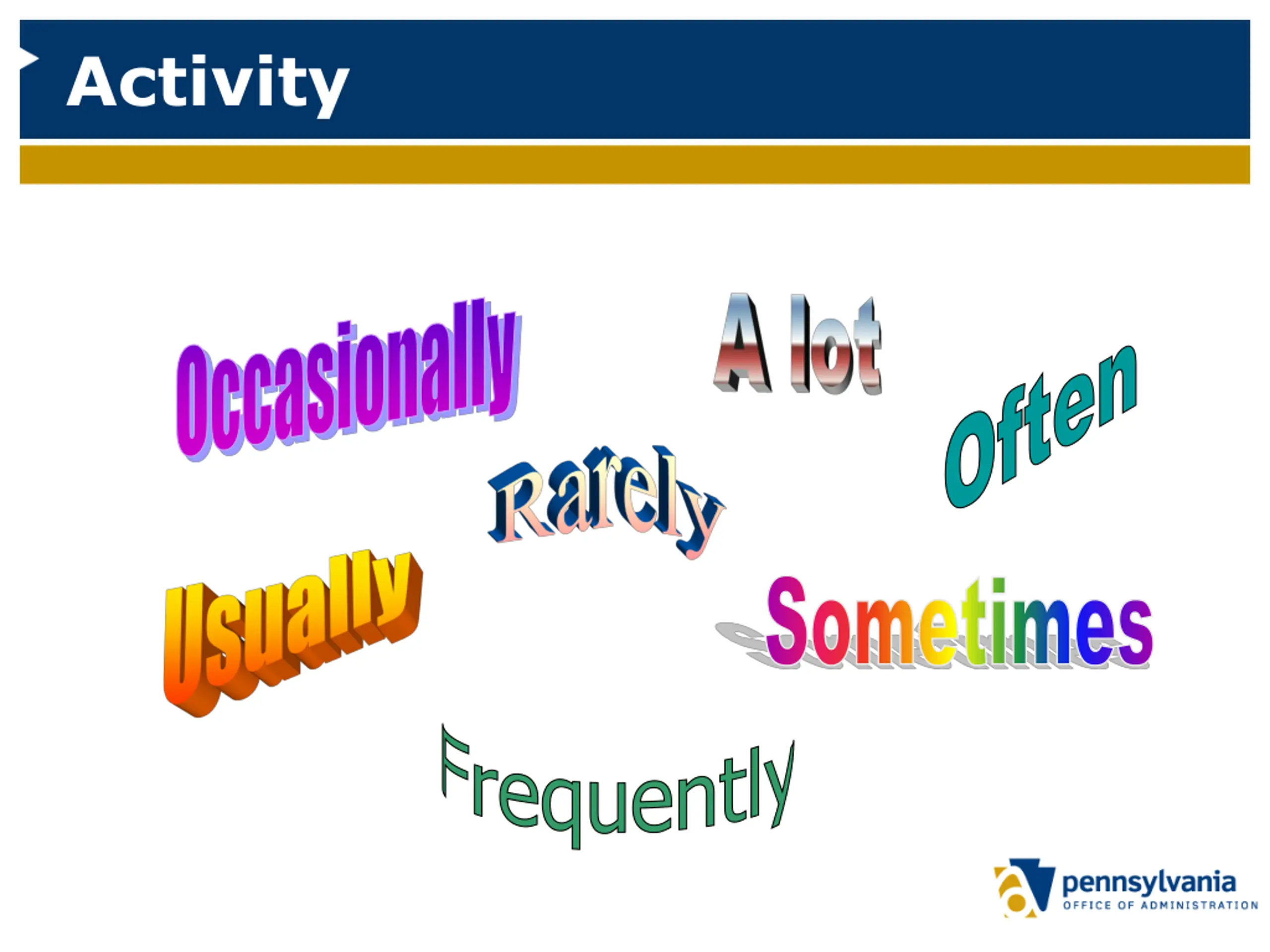 Activity

Occasionally

A lot

Often

Rarely

Usually

Sometimes

Frequently

pennsylvania
OFFICE OF ADMINISTRATION